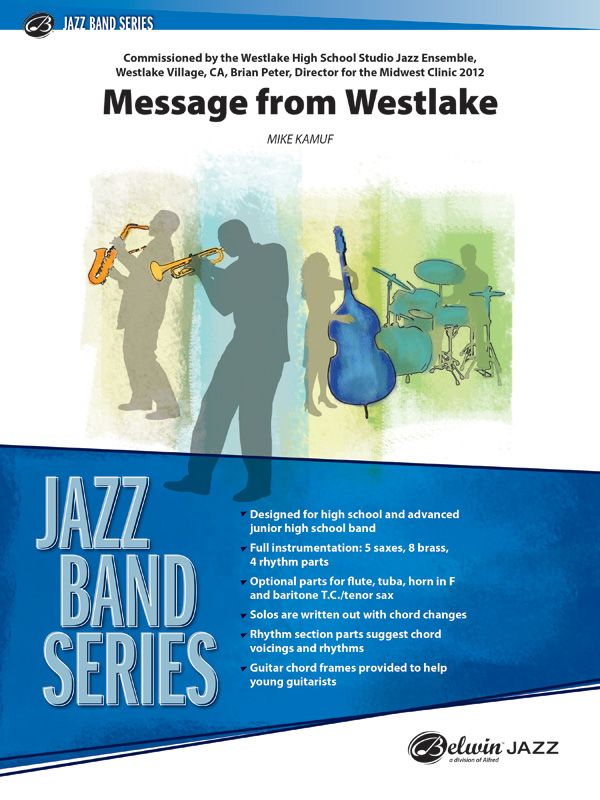 JAZZ BAND SERIES

Commissioned by the Westlake High School Studio Jazz Ensemble, Westlake Village, CA, Brian Peter, Director for the Midwest Clinic 2012

Message from Westlake

MIKE KAMUF

JAZZ BAND SERIES

Designed for high school and advanced junior high school band

Full instrumentation: 5 saxes, 8 brass, 4 rhythm parts

Optional parts for flute, tuba, horn in F and baritone T.C./tenor sax

Solos are written out with chord changes

Rhythm section parts suggest chord voicings and rhythms

Guitar chord frames provided to help young guitarists

Belwin JAZZ
a division of Alfred